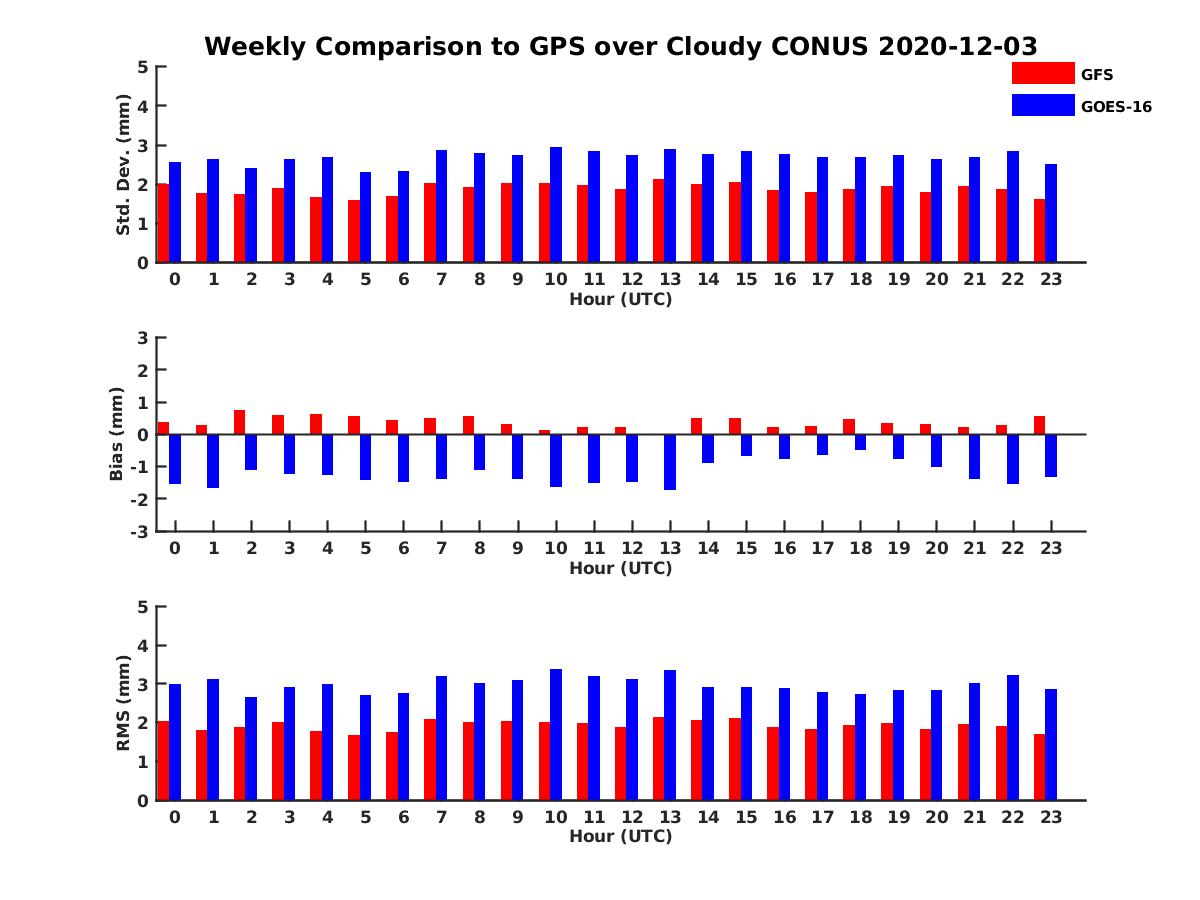 Weekly Comparison to GPS over Cloudy CONUS 2020-12-03

GFS
GOES-16

Std. Dev. (mm)
5
4
3
2
1
0
0 1 2 3 4 5 6 7 8 9 10 11 12 13 14 15 16 17 18 19 20 21 22 23
Hour (UTC)

Bias (mm)
3
2
1
0
-1
-2
-3
0 1 2 3 4 5 6 7 8 9 10 11 12 13 14 15 16 17 18 19 20 21 22 23
Hour (UTC)

RMS (mm)
5
4
3
2
1
0
0 1 2 3 4 5 6 7 8 9 10 11 12 13 14 15 16 17 18 19 20 21 22 23
Hour (UTC)